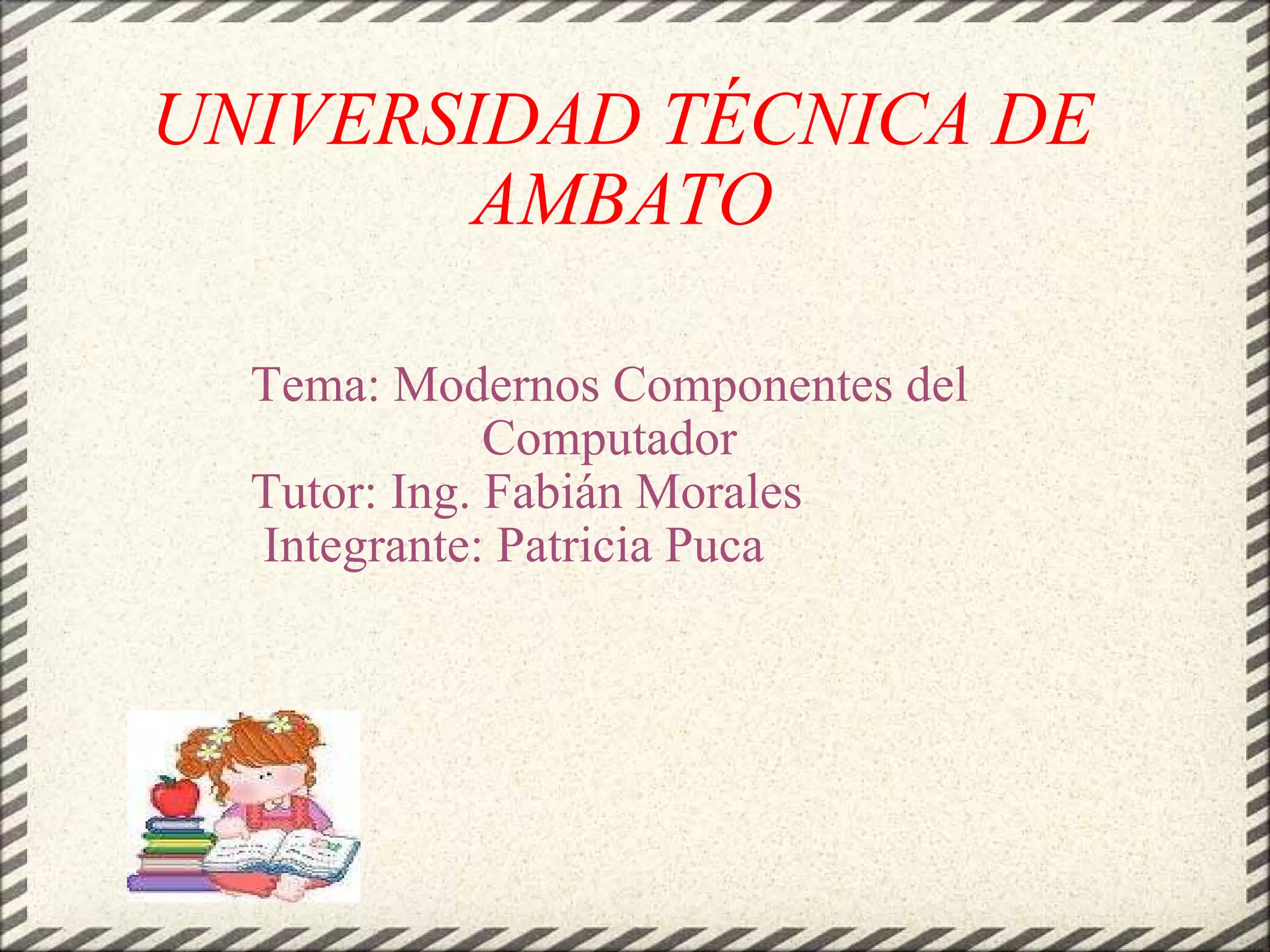 UNIVERSIDAD TÉCNICA DE AMBATO

Tema: Modernos Componentes del Computador
Tutor: Ing. Fabián Morales
Integrante: Patricia Puca